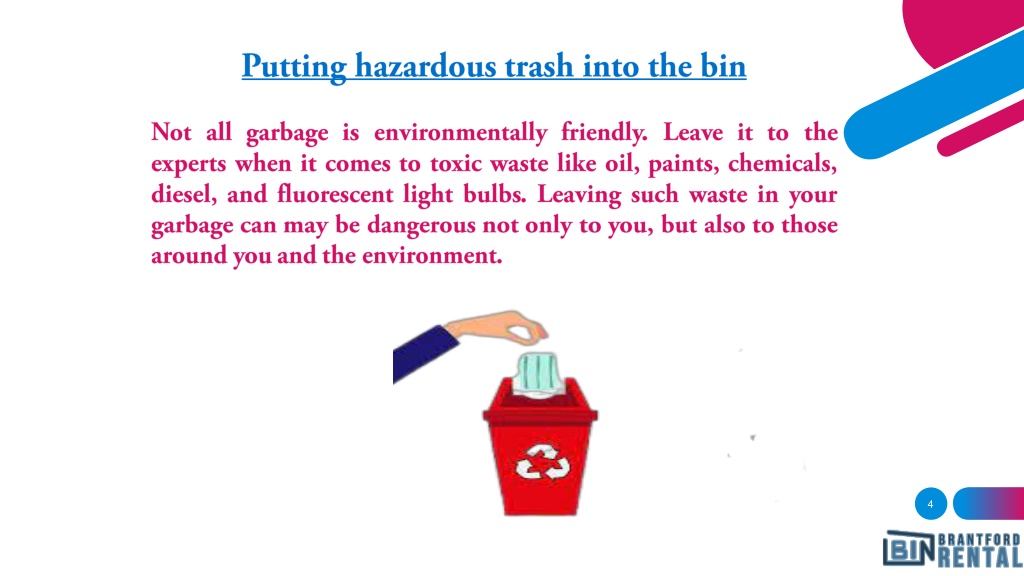 Putting hazardous trash into the bin

Not all garbage is environmentally friendly. Leave it to the experts when it comes to toxic waste like oil, paints, chemicals, diesel, and fluorescent light bulbs. Leaving such waste in your garbage can may be dangerous not only to you, but also to those around you and the environment.

4

BIN BRANTFORD RENTAL